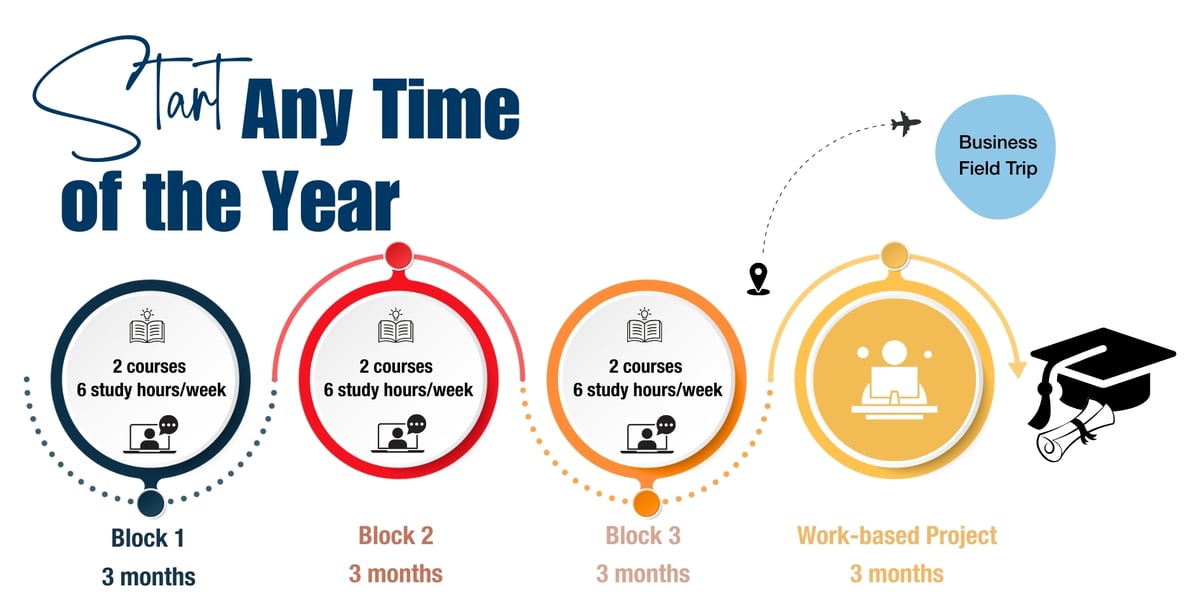 Start Any Time of the Year

Business Field Trip

2 courses
6 study hours/week

2 courses
6 study hours/week

2 courses
6 study hours/week

Block 1
3 months

Block 2
3 months

Block 3
3 months

Work-based Project
3 months